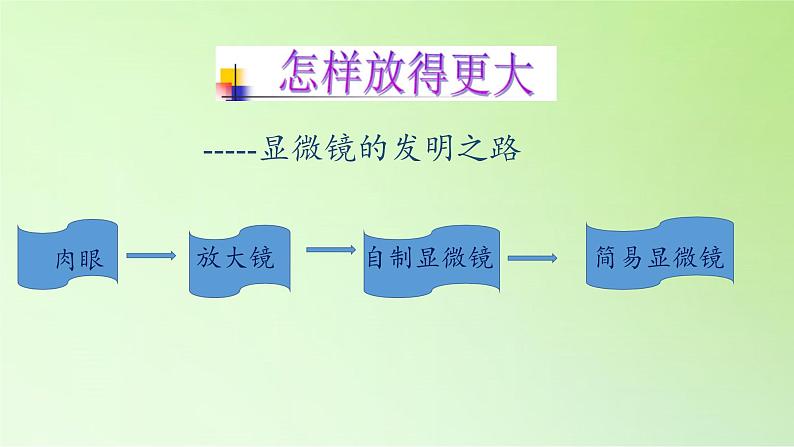 怎样放得更大

-----显微镜的发明之路

肉眼

放大镜

自制显微镜

简易显微镜